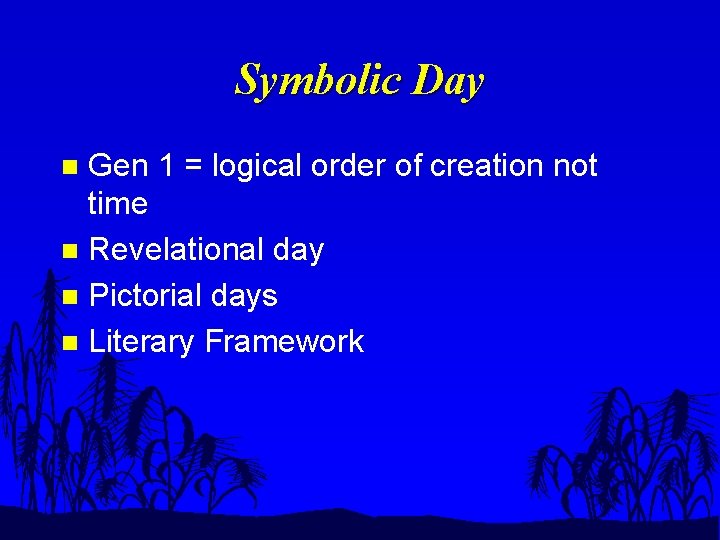 Symbolic Day

- Gen 1 = logical order of creation not time
- Revelational day
- Pictorial days
- Literary Framework